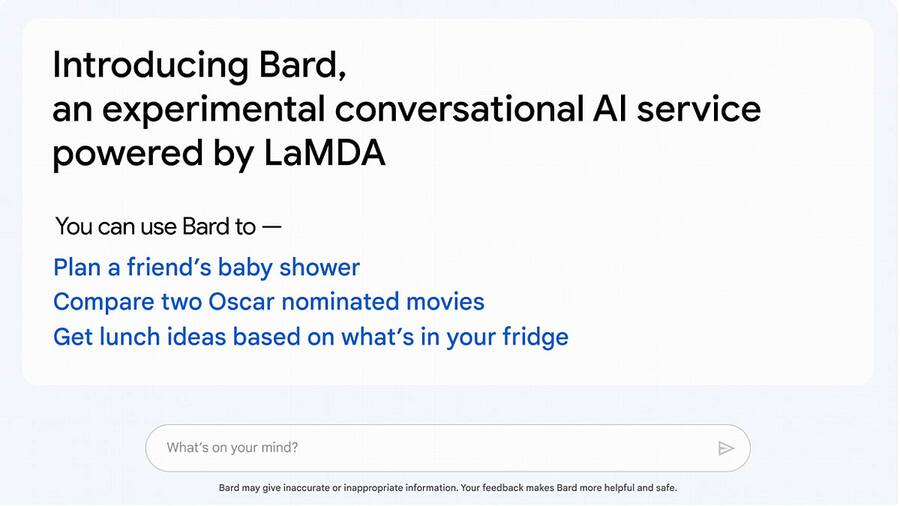 Introducing Bard,
an experimental conversational AI service powered by LaMDA

You can use Bard to —

Plan a friend's baby shower
Compare two Oscar nominated movies
Get lunch ideas based on what's in your fridge

What's on your mind?

Bard may give inaccurate or inappropriate information. Your feedback makes Bard more helpful and safe.